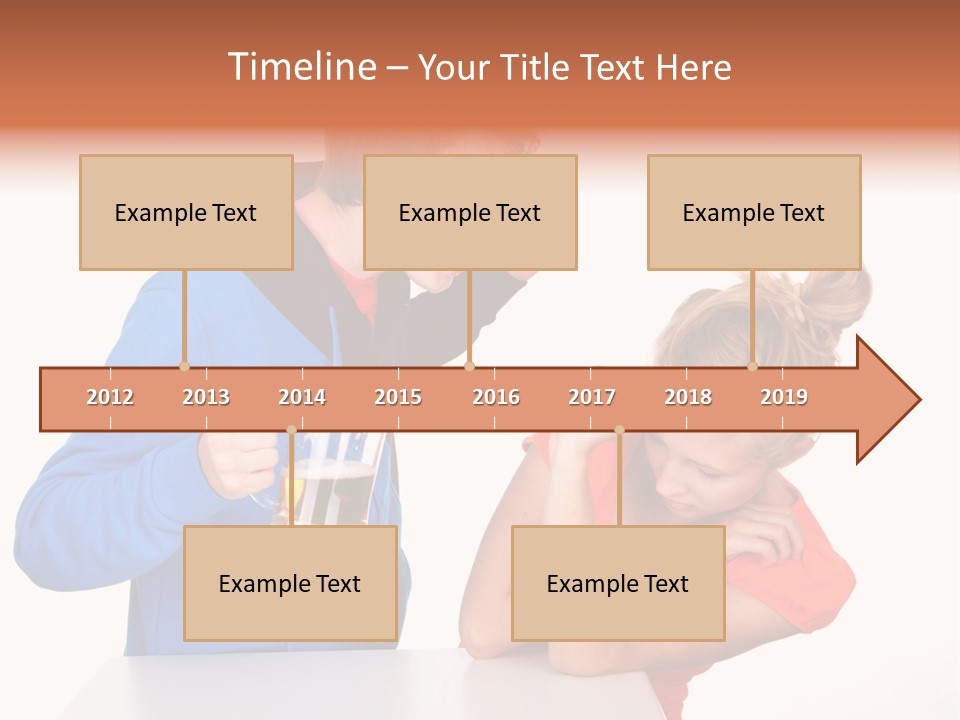 Timeline – Your Title Text Here

Example Text

Example Text

Example Text

2012 2013 2014 2015 2016 2017 2018 2019

Example Text

Example Text